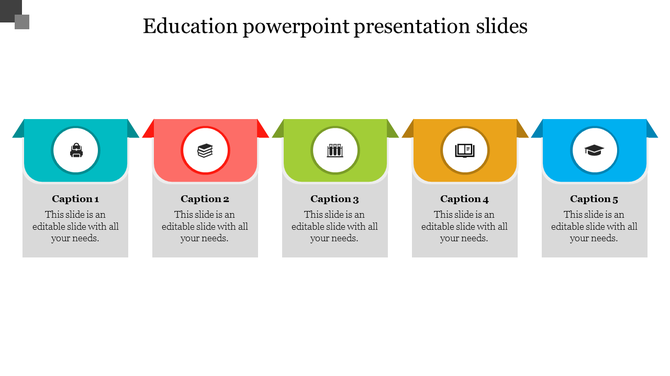 Education powerpoint presentation slides

Caption 1
This slide is an editable slide with all your needs.

Caption 2
This slide is an editable slide with all your needs.

Caption 3
This slide is an editable slide with all your needs.

Caption 4
This slide is an editable slide with all your needs.

Caption 5
This slide is an editable slide with all your needs.